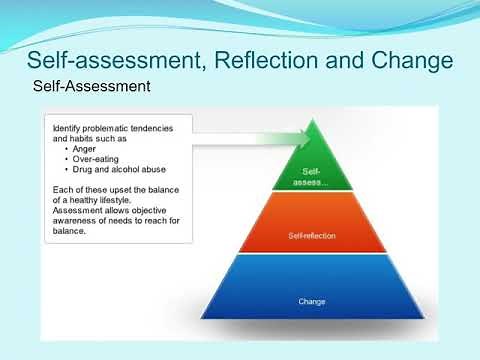 Self-assessment, Reflection and Change

Self-Assessment

Identify problematic tendencies and habits such as
• Anger
• Over-eating
• Drug and alcohol abuse

Each of these upset the balance of a healthy lifestyle. Assessment allows objective awareness of needs to reach for balance.

Self-assess...

Self-reflection

Change